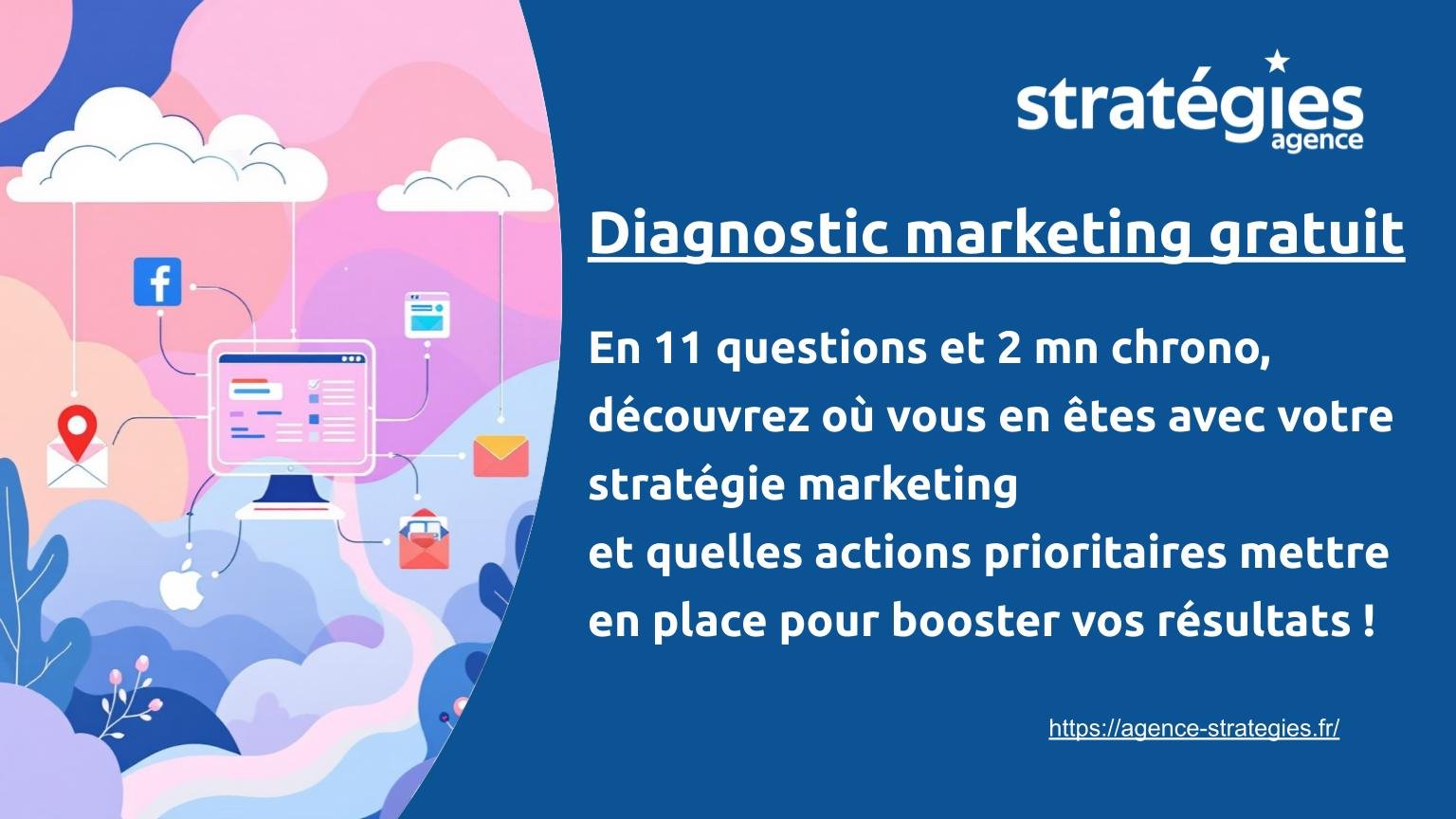 stratégies
agence

Diagnostic marketing gratuit

En 11 questions et 2 mn chrono, découvrez où vous en êtes avec votre stratégie marketing
et quelles actions prioritaires mettre en place pour booster vos résultats !

https://agence-strategies.fr/